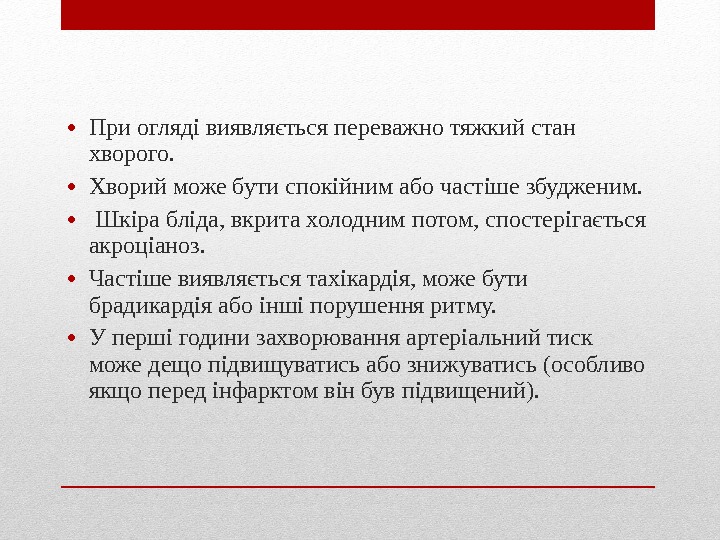 • При огляді виявляється переважно тяжкий стан хворого.
• Хворий може бути спокійним або частіше збудженим.
• Шкіра бліда, вкрита холодним потом, спостерігається акроціаноз.
• Частіше виявляється тахікардія, може бути брадикардія або інші порушення ритму.
• У перші години захворювання артеріальний тиск може дещо підвищуватись або знижуватись (особливо якщо перед інфарктом він був підвищений).